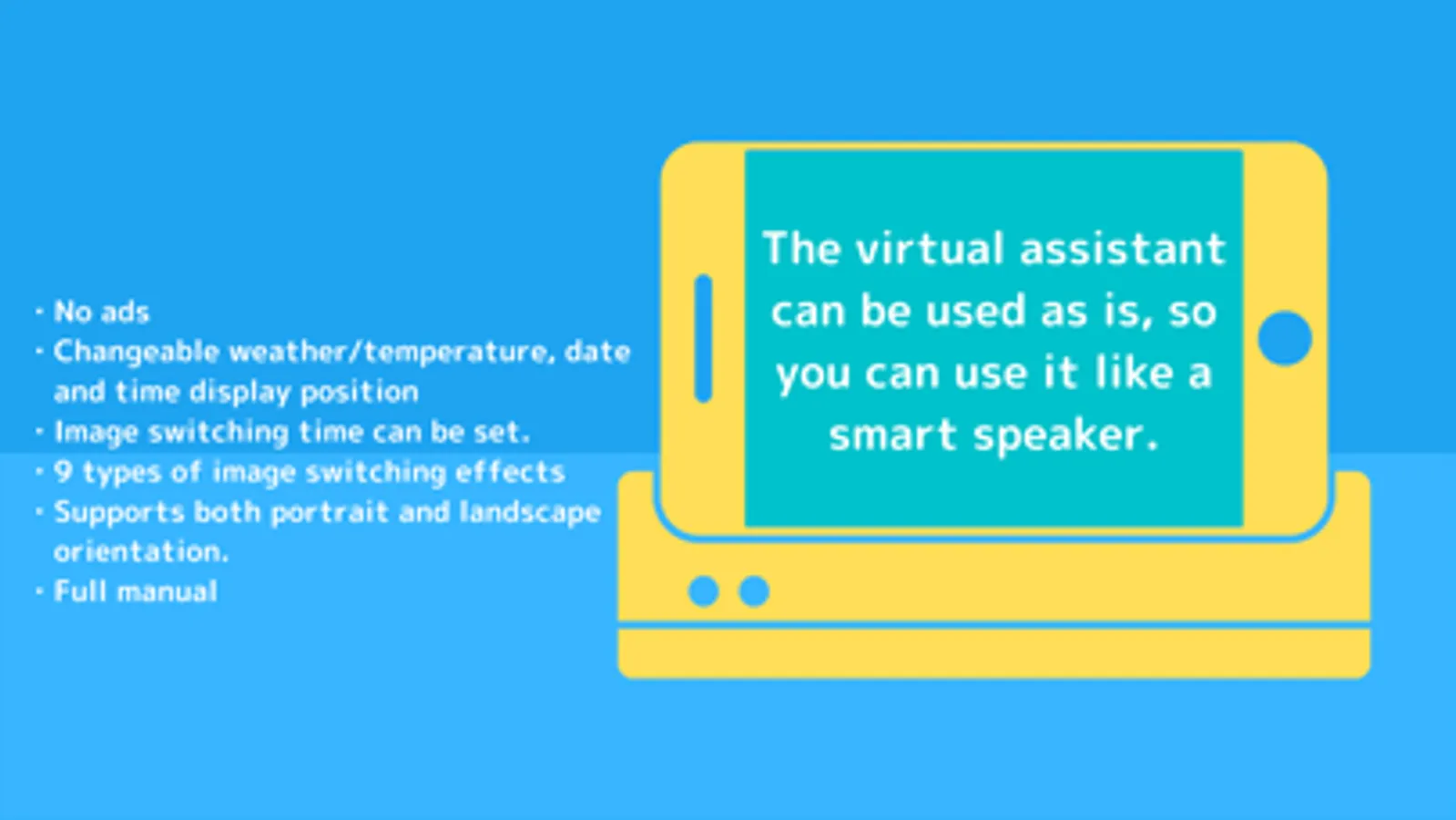 ・No ads
・Changeable weather/temperature, date and time display position
・Image switching time can be set.
・9 types of image switching effects
・Supports both portrait and landscape orientation.
・Full manual

The virtual assistant can be used as is, so you can use it like a smart speaker.